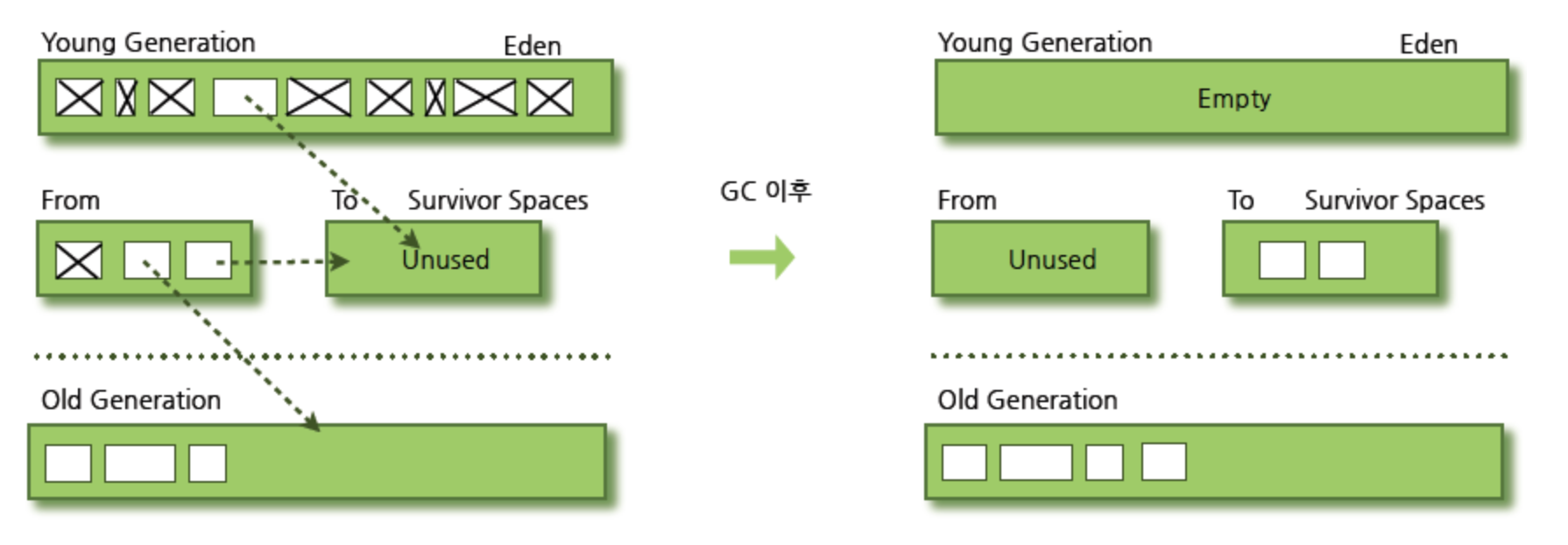 Young Generation

Eden

From

To

Survivor Spaces

Unused

Old Generation

GC 이후

Young Generation

Eden

Empty

From

To

Survivor Spaces

Unused

Old Generation